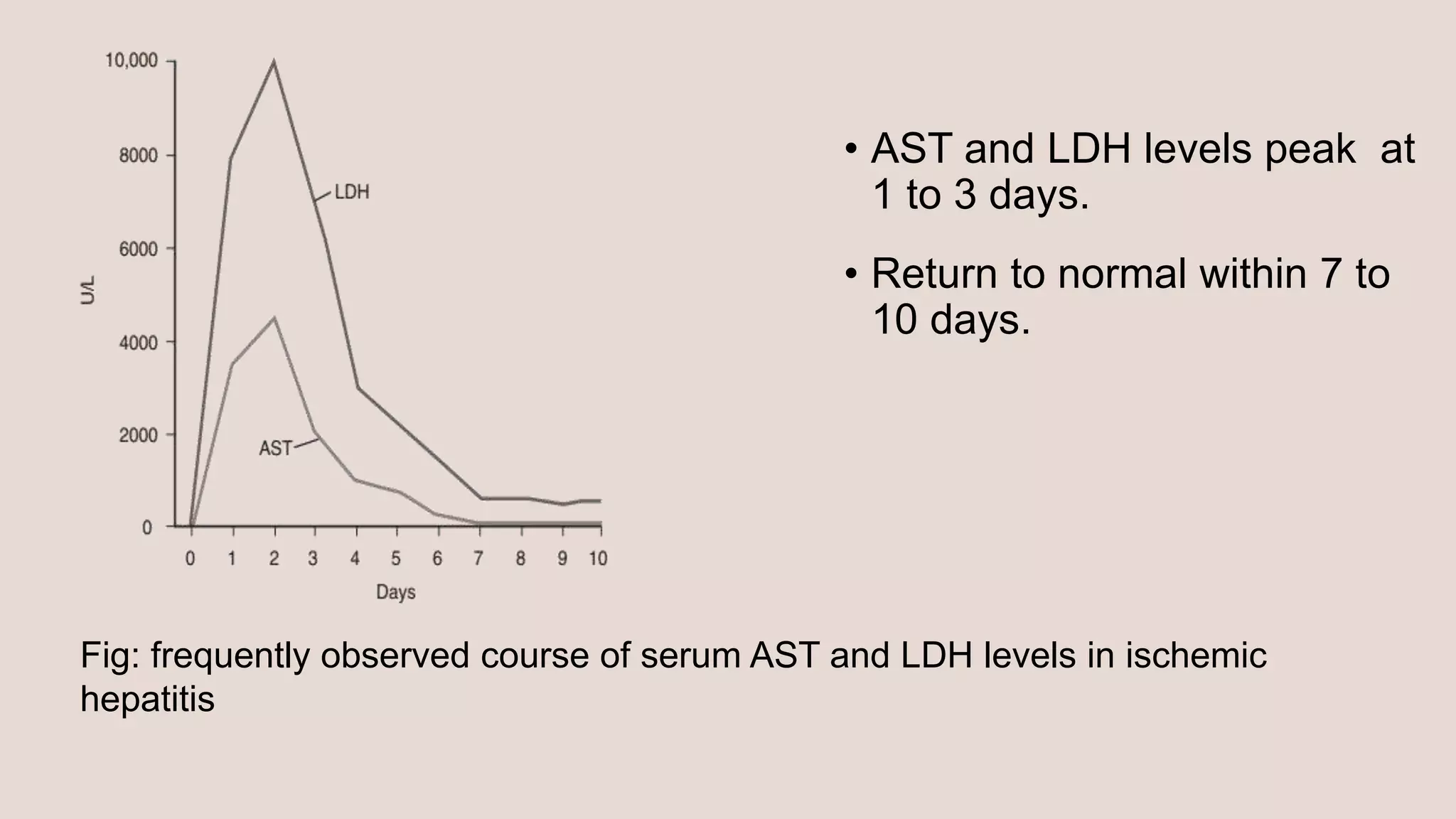 10,000
8000
6000
4000
2000
0
U/L
LDH
AST
0 1 2 3 4 5 6 7 8 9 10
Days

• AST and LDH levels peak at 1 to 3 days.

• Return to normal within 7 to 10 days.

Fig: frequently observed course of serum AST and LDH levels in ischemic hepatitis